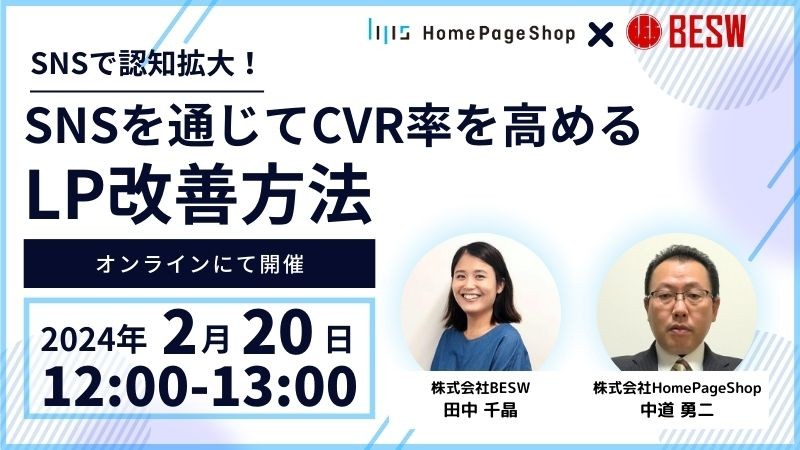 HomePageShop × BESW

SNSで認知拡大！

SNSを通じてCVR率を高める
LP改善方法

オンラインにて開催

2024年 2月 20日
12:00-13:00

株式会社BESW
田中 千晶

株式会社HomePageShop
中道 勇二